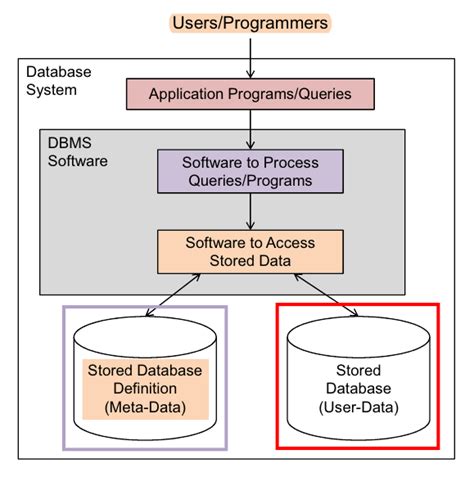 Users/Programmers

Database System

Application Programs/Queries

DBMS Software

Software to Process Queries/Programs

Software to Access Stored Data

Stored Database Definition (Meta-Data)

Stored Database (User-Data)